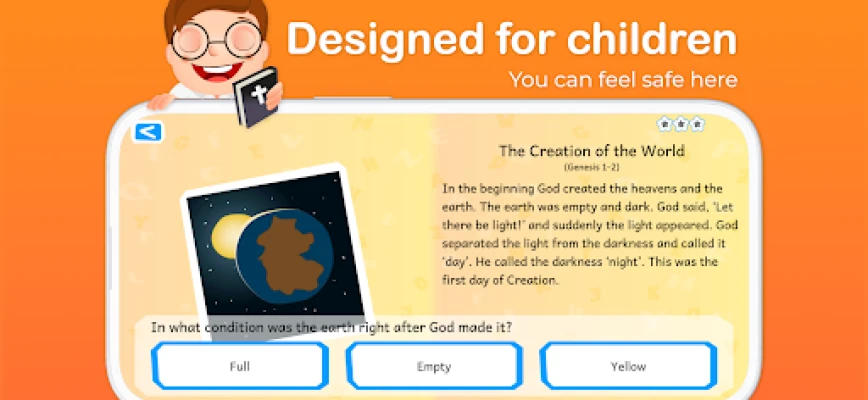 Designed for children

You can feel safe here

<

The Creation of the World

(Genesis 1-2)

In the beginning God created the heavens and the earth. The earth was empty and dark. God said, 'Let there be light!' and suddenly the light appeared. God separated the light from the darkness and called it 'day'. He called the darkness 'night'. This was the first day of Creation.

In what condition was the earth right after God made it?

Full

Empty

Yellow